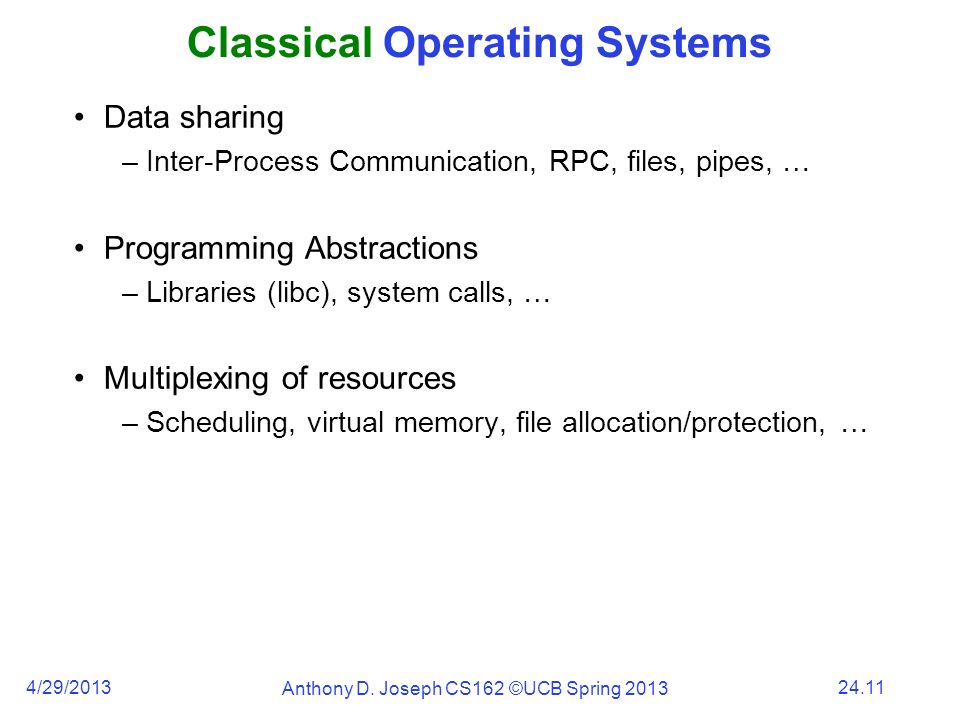 Classical Operating Systems

• Data sharing
– Inter-Process Communication, RPC, files, pipes, …

• Programming Abstractions
– Libraries (libc), system calls, …

• Multiplexing of resources
– Scheduling, virtual memory, file allocation/protection, …

4/29/2013

Anthony D. Joseph CS162 ©UCB Spring 2013

24.11